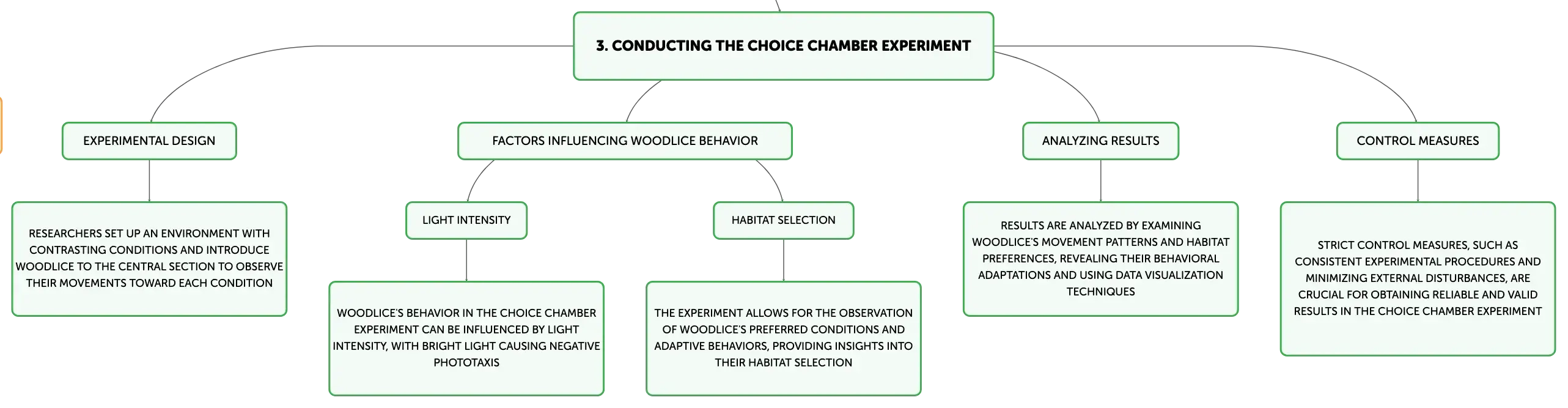 3. CONDUCTING THE CHOICE CHAMBER EXPERIMENT

EXPERIMENTAL DESIGN

RESEARCHERS SET UP AN ENVIRONMENT WITH CONTRASTING CONDITIONS AND INTRODUCE WOODLICE TO THE CENTRAL SECTION TO OBSERVE THEIR MOVEMENTS TOWARD EACH CONDITION

FACTORS INFLUENCING WOODLICE BEHAVIOR

LIGHT INTENSITY

WOODLICE'S BEHAVIOR IN THE CHOICE CHAMBER EXPERIMENT CAN BE INFLUENCED BY LIGHT INTENSITY, WITH BRIGHT LIGHT CAUSING NEGATIVE PHOTOTAXIS

HABITAT SELECTION

THE EXPERIMENT ALLOWS FOR THE OBSERVATION OF WOODLICE'S PREFERRED CONDITIONS AND ADAPTIVE BEHAVIORS, PROVIDING INSIGHTS INTO THEIR HABITAT SELECTION

ANALYZING RESULTS

RESULTS ARE ANALYZED BY EXAMINING WOODLICE'S MOVEMENT PATTERNS AND HABITAT PREFERENCES, REVEALING THEIR BEHAVIORAL ADAPTATIONS AND USING DATA VISUALIZATION TECHNIQUES

CONTROL MEASURES

STRICT CONTROL MEASURES, SUCH AS CONSISTENT EXPERIMENTAL PROCEDURES AND MINIMIZING EXTERNAL DISTURBANCES, ARE CRUCIAL FOR OBTAINING RELIABLE AND VALID RESULTS IN THE CHOICE CHAMBER EXPERIMENT